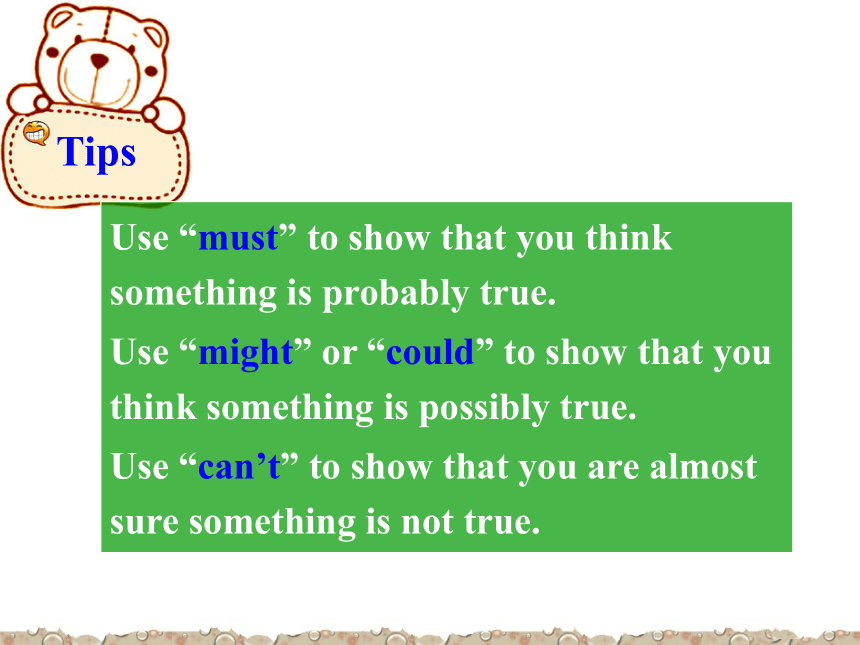 Tips

Use “must” to show that you think something is probably true.
Use “might” or “could” to show that you think something is possibly true.
Use “can’t” to show that you are almost sure something is not true.